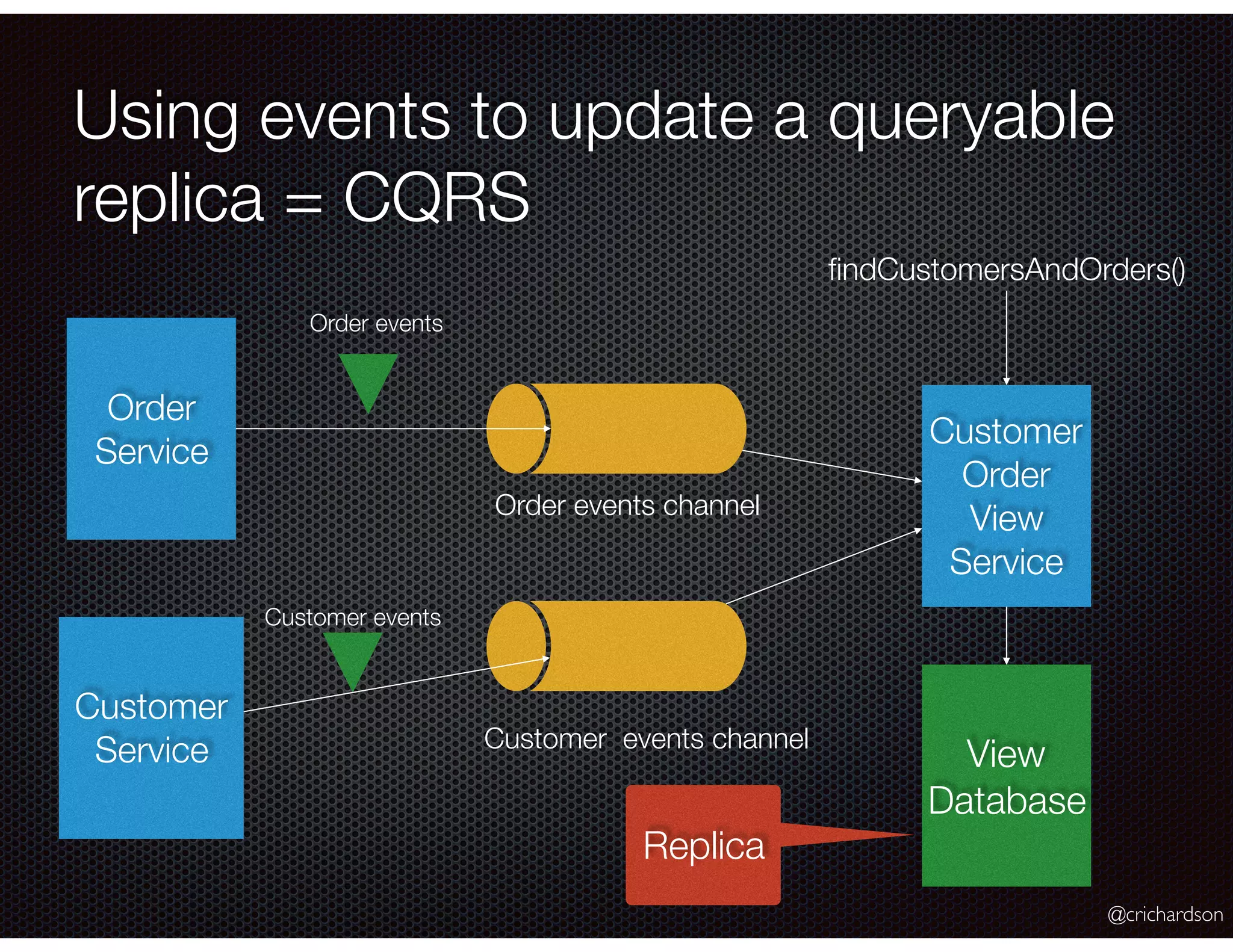 Using events to update a queryable replica = CQRS

findCustomersAndOrders()

Order events

Order Service

Order events channel

Customer Order View Service

Customer events

Customer Service

Customer events channel

View Database

Replica

@crichardson